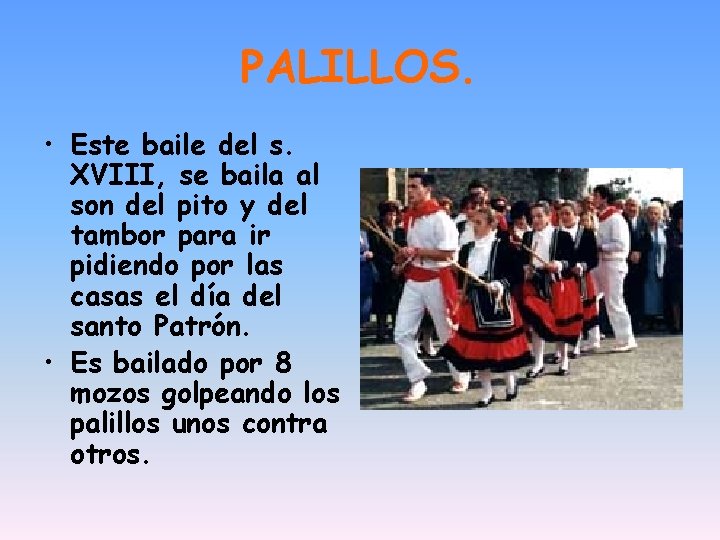 PALILLOS.

• Este baile del s. XVIII, se baila al son del pito y del tambor para ir pidiendo por las casas el día del santo Patrón.
• Es bailado por 8 mozos golpeando los palillos unos contra otros.